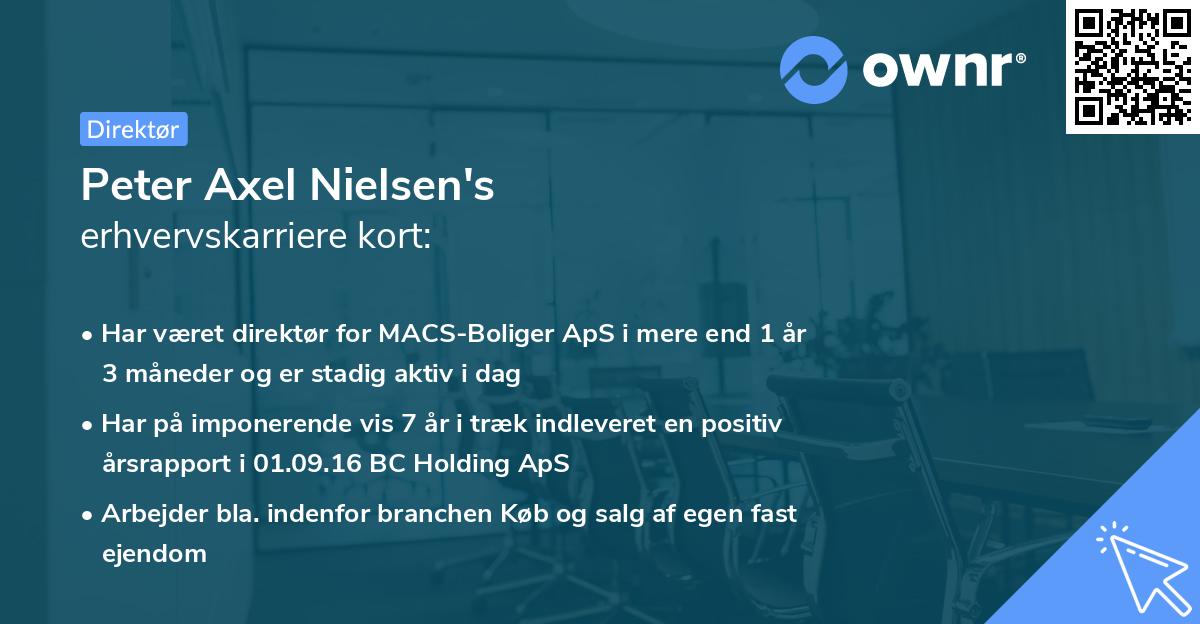 ownr®

Direktør

Peter Axel Nielsen's
erhvervskarriere kort:

• Har været direktør for MACS-Boliger ApS i mere end 1 år 3 måneder og er stadig aktiv i dag

• Har på imponerende vis 7 år i træk indleveret en positiv årsrapport i 01.09.16 BC Holding ApS

• Arbejder bla. indenfor branchen Køb og salg af egen fast ejendom